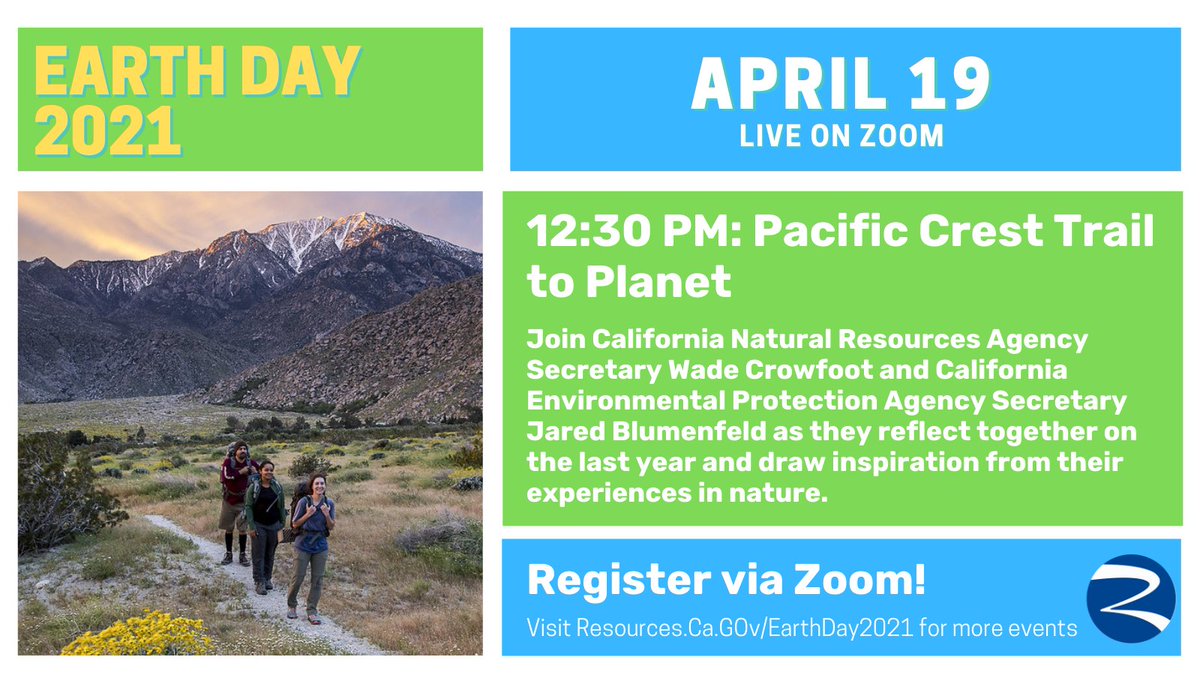 EARTH DAY 2021

APRIL 19
LIVE ON ZOOM

12:30 PM: Pacific Crest Trail to Planet

Join California Natural Resources Agency Secretary Wade Crowfoot and California Environmental Protection Agency Secretary Jared Blumenfeld as they reflect together on the last year and draw inspiration from their experiences in nature.

Register via Zoom!
Visit Resources.Ca.GOv/EarthDay2021 for more events